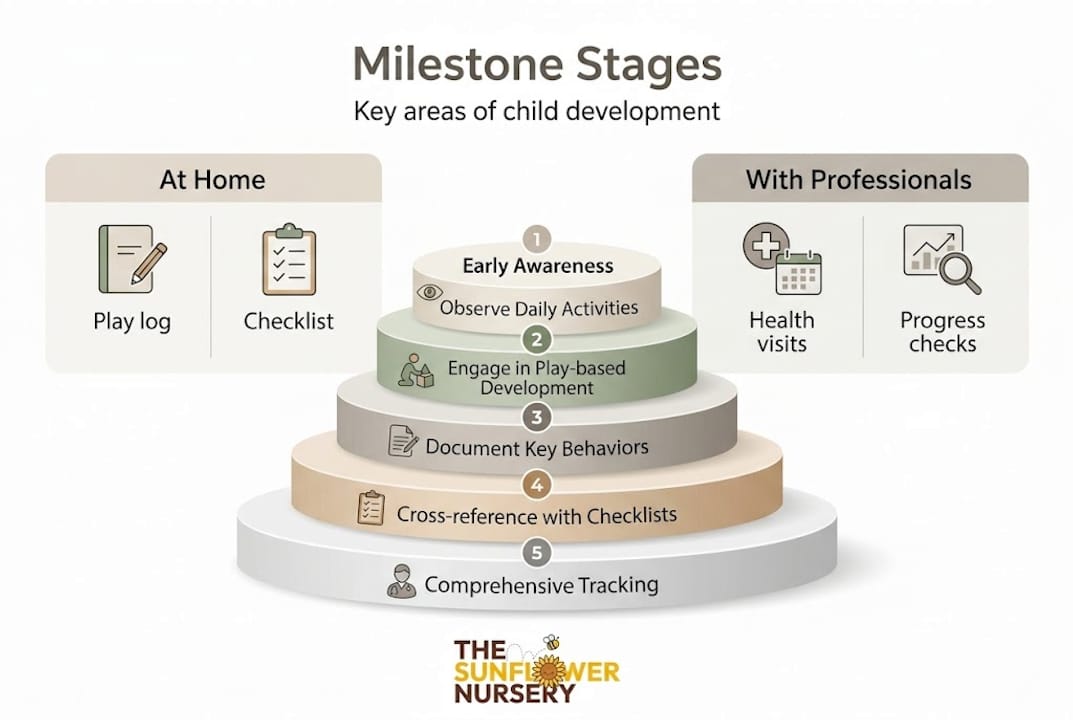 Milestone Stages

Key areas of child development

At Home

Play log

Checklist

With Professionals

Health visits

Progress checks

1

Early Awareness

Observe Daily Activities

2

Engage in Play-based Development

3

Document Key Behaviors

4

Cross-reference with Checklists

5

Comprehensive Tracking

THE SUNFLOWER NURSERY